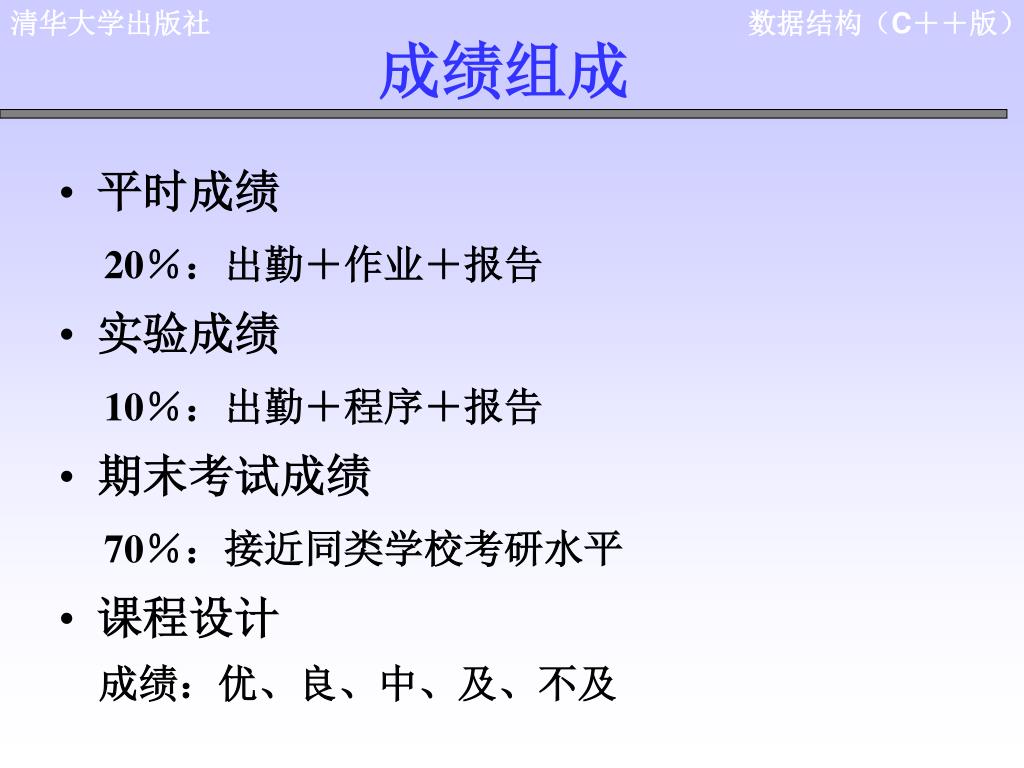 清华大学出版社

数据结构（C＋＋版）

成绩组成

• 平时成绩

20％：出勤＋作业＋报告

• 实验成绩

10％：出勤＋程序＋报告

• 期末考试成绩

70％：接近同类学校考研水平

• 课程设计

成绩：优、良、中、及、不及